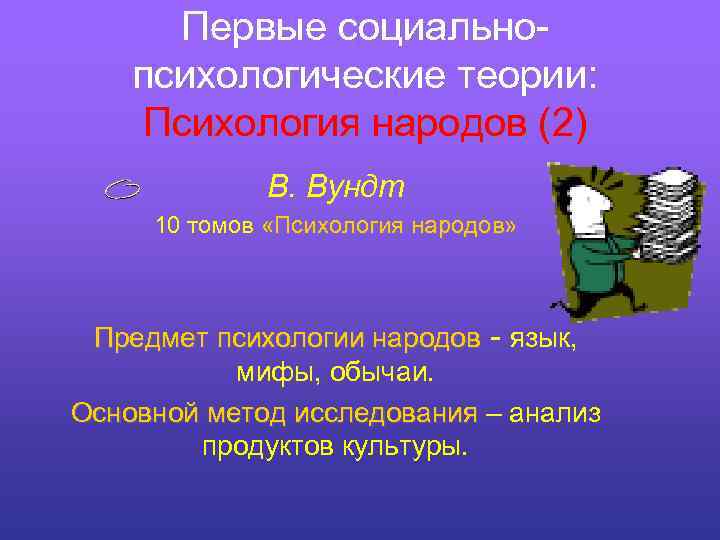 Первые социально-психологические теории: Психология народов (2)

В. Вундт

10 томов «Психология народов»

Предмет психологии народов - язык, мифы, обычаи.

Основной метод исследования – анализ продуктов культуры.